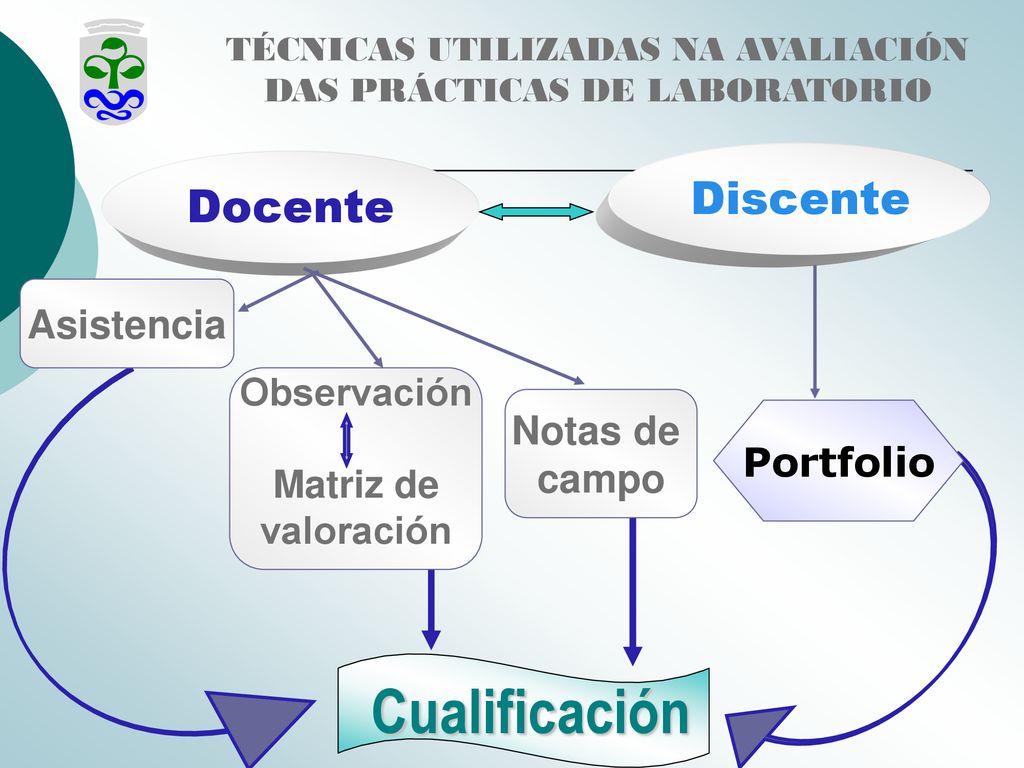 TÉCNICAS UTILIZADAS NA AVALIACIÓN DAS PRÁCTICAS DE LABORATORIO

Docente

Discente

Asistencia

Observación

Matriz de valoración

Notas de campo

Portfolio

Cualificación